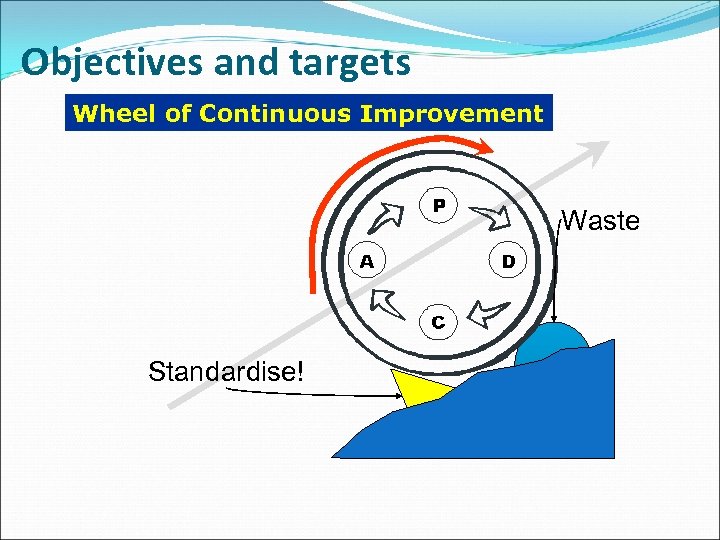 Objectives and targets

Wheel of Continuous Improvement

P
D
C
A

Waste

Standardise!